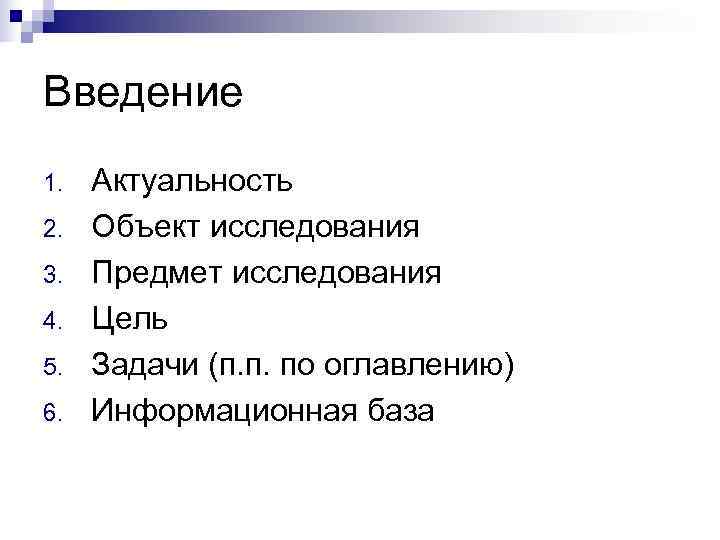 Введение

1. Актуальность
2. Объект исследования
3. Предмет исследования
4. Цель
5. Задачи (п.п. по оглавлению)
6. Информационная база